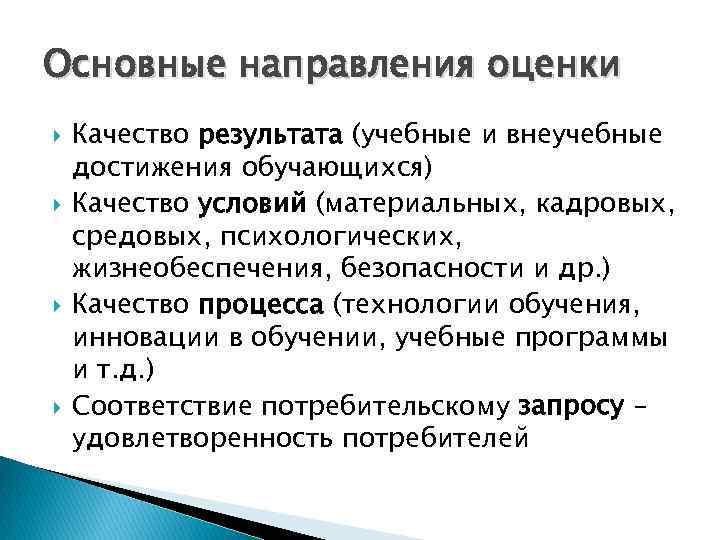 Основные направления оценки

Качество результата (учебные и внеучебные достижения обучающихся)

Качество условий (материальных, кадровых, средовых, психологических, жизнеобеспечения, безопасности и др.)

Качество процесса (технологии обучения, инновации в обучении, учебные программы и т.д.)

Соответствие потребительскому запросу – удовлетворенность потребителей